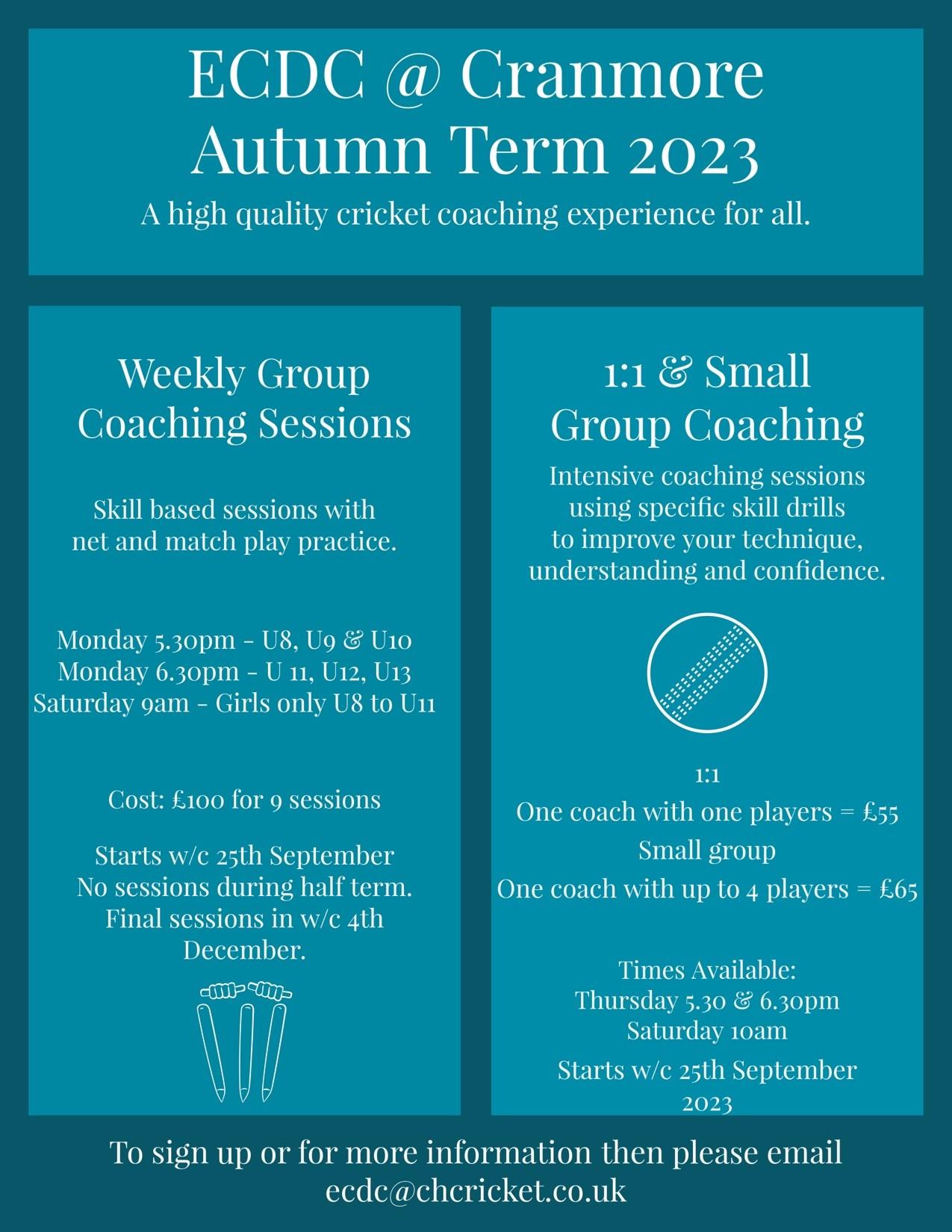 ECDC @ Cranmore
Autumn Term 2023

A high quality cricket coaching experience for all.

Weekly Group Coaching Sessions

Skill based sessions with net and match play practice.

Monday 5.30pm - U8, U9 & U10
Monday 6.30pm - U 11, U12, U13
Saturday 9am - Girls only U8 to U11

Cost: £100 for 9 sessions

Starts w/c 25th September
No sessions during half term.
Final sessions in w/c 4th December.

1:1 & Small Group Coaching

Intensive coaching sessions using specific skill drills to improve your technique, understanding and confidence.

1:1
One coach with one players = £55
Small group
One coach with up to 4 players = £65

Times Available:
Thursday 5.30 & 6.30pm
Saturday 10am

Starts w/c 25th September 2023

To sign up or for more information then please email
ecdc@chcricket.co.uk